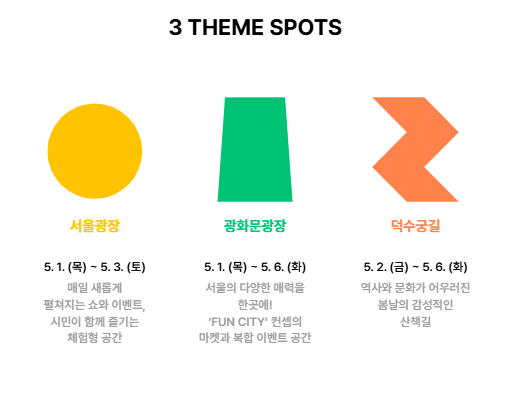 3 THEME SPOTS

서울광장

5. 1. (목) ~ 5. 3. (토)

매일 새롭게 펼쳐지는 쇼와 이벤트, 시민이 함께 즐기는 체험형 공간

광화문광장

5. 1. (목) ~ 5. 6. (화)

서울의 다양한 매력을 한곳에! 'FUN CITY' 컨셉의 마켓과 복합 이벤트 공간

덕수궁길

5. 2. (금) ~ 5. 6. (화)

역사와 문화가 어우러진 봄날의 감성적인 산책길